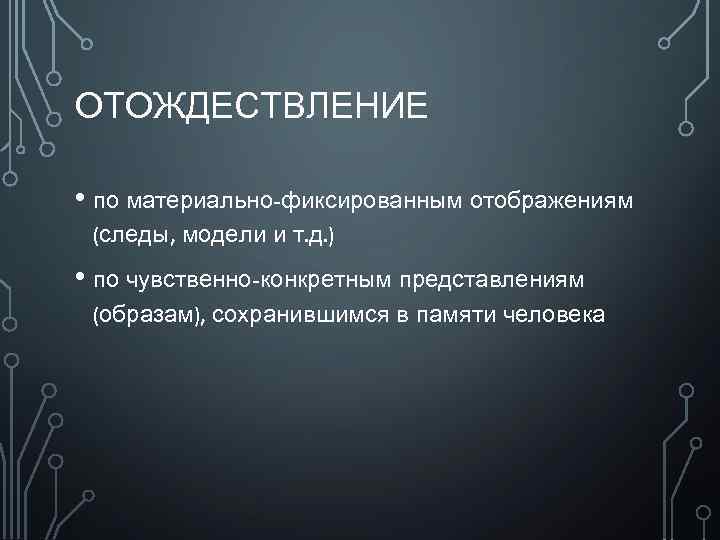 ОТОЖДЕСТВЛЕНИЕ

• по материально-фиксированным отображениям (следы, модели и т.д.)

• по чувственно-конкретным представлениям (образам), сохранившимся в памяти человека